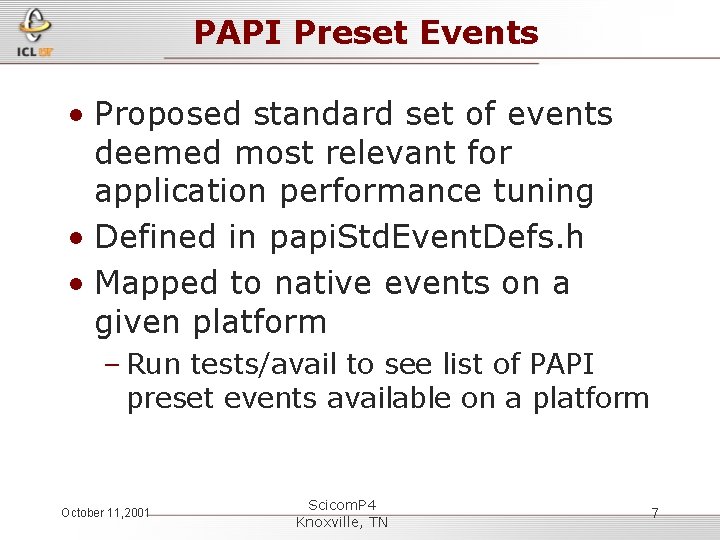 ICL UT

PAPI Preset Events

• Proposed standard set of events deemed most relevant for application performance tuning
• Defined in papiStdEventDefs.h
• Mapped to native events on a given platform
– Run tests/avail to see list of PAPI preset events available on a platform

October 11,2001

ScicomP4
Knoxville, TN

7